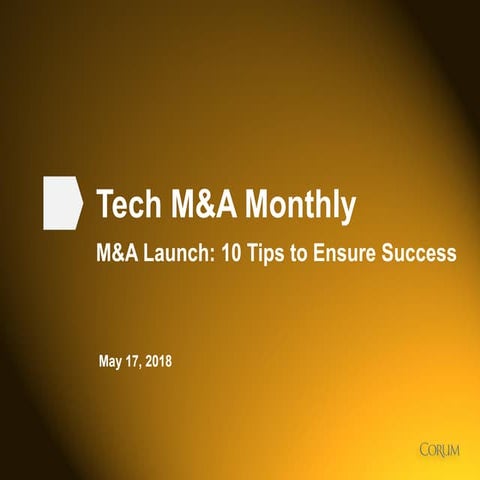 Tech M&A Monthly

M&A Launch: 10 Tips to Ensure Success

May 17, 2018

CORUM